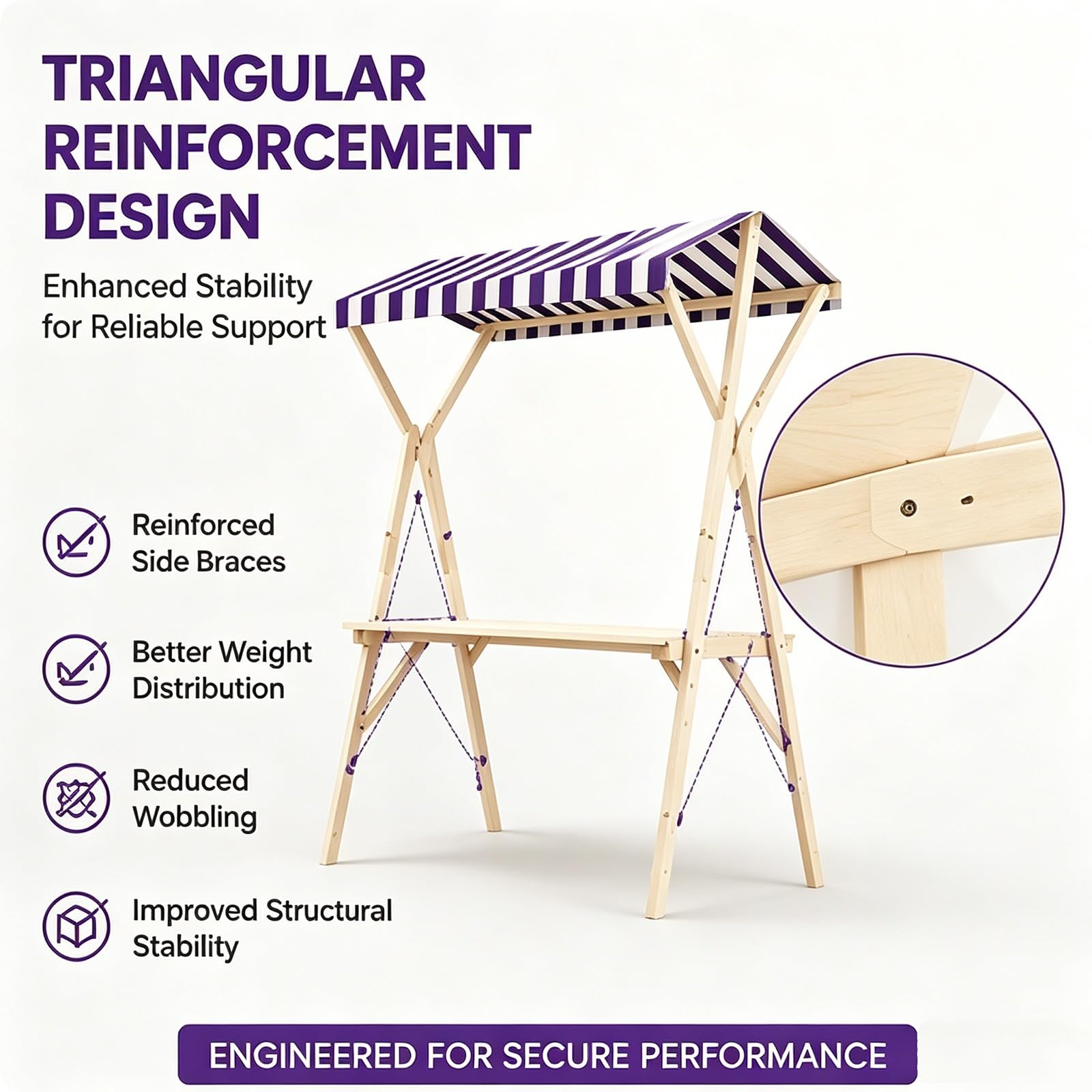 TRIANGULAR REINFORCEMENT DESIGN

Enhanced Stability for Reliable Support

Reinforced Side Braces

Better Weight Distribution

Reduced Wobbling

Improved Structural Stability

ENGINEERED FOR SECURE PERFORMANCE